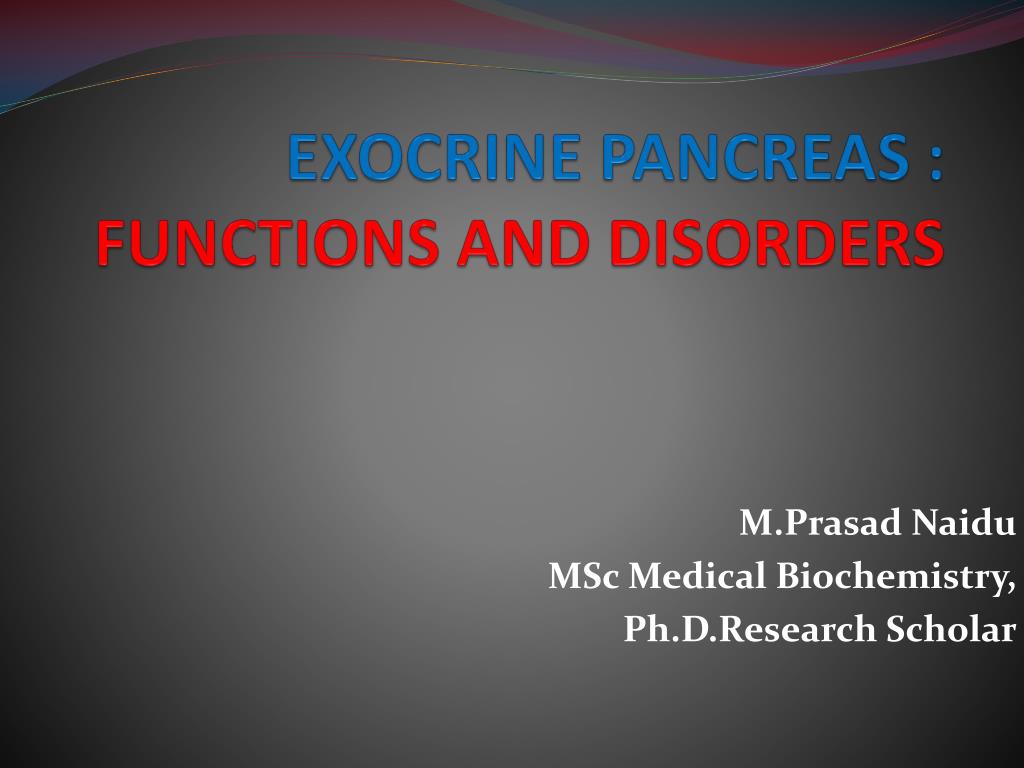 EXOCRINE PANCREAS : FUNCTIONS AND DISORDERS

M.Prasad Naidu
MSc Medical Biochemistry,
Ph.D.Research Scholar